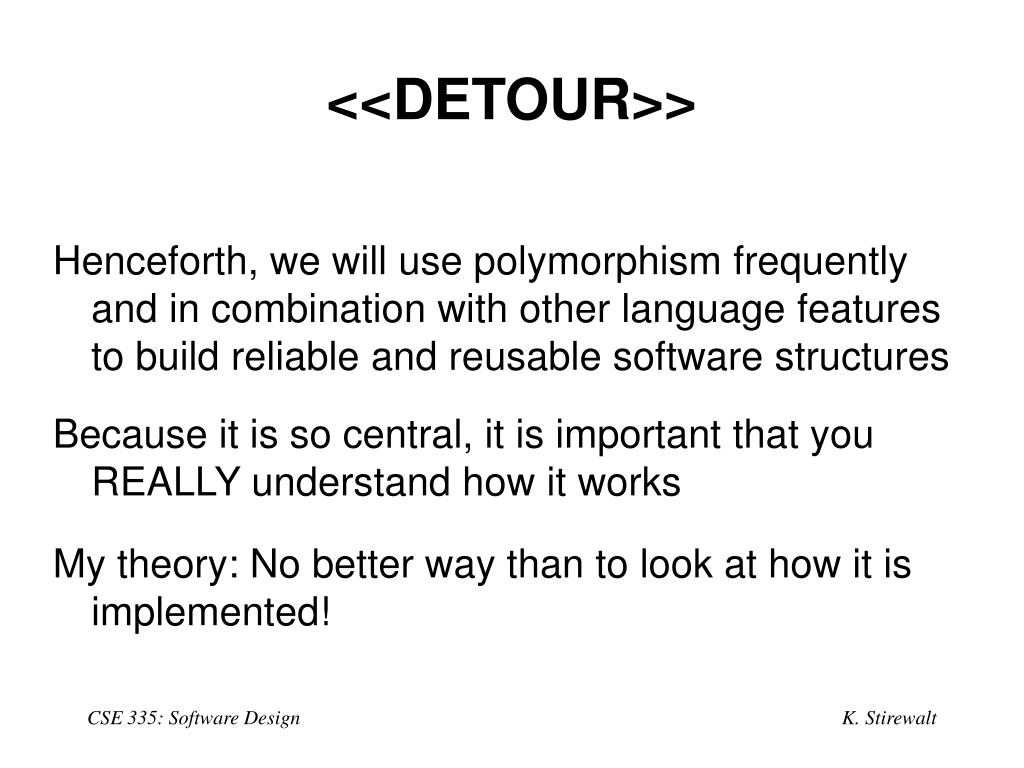 <<DETOUR>>

Henceforth, we will use polymorphism frequently and in combination with other language features to build reliable and reusable software structures

Because it is so central, it is important that you REALLY understand how it works

My theory: No better way than to look at how it is implemented!

CSE 335: Software Design

K. Stirewalt